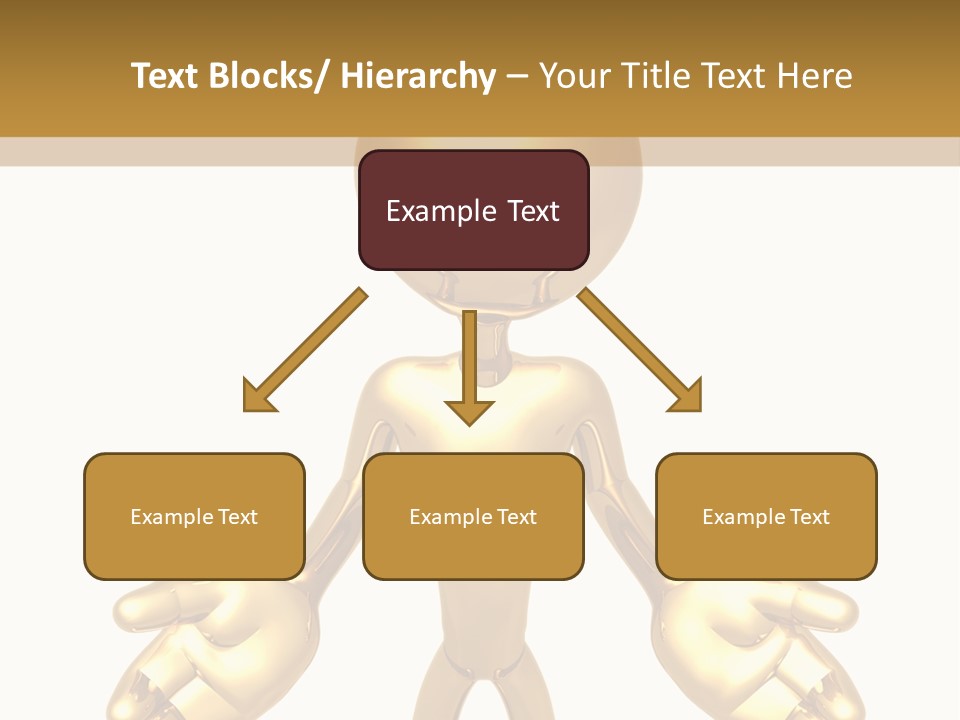 Text Blocks/ Hierarchy – Your Title Text Here

Example Text

Example Text

Example Text

Example Text